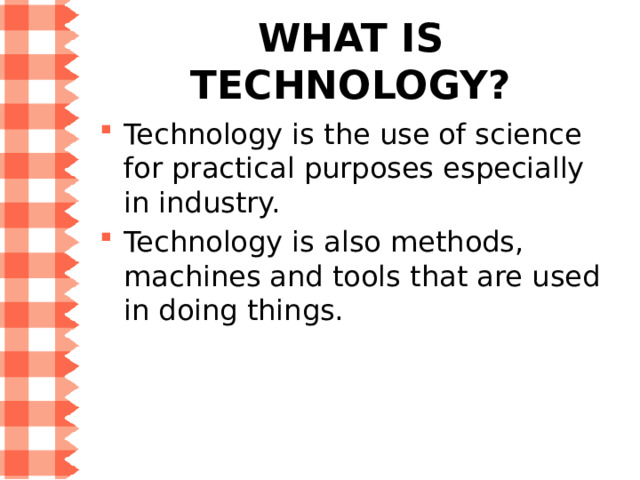 WHAT IS TECHNOLOGY?

- Technology is the use of science for practical purposes especially in industry.
- Technology is also methods, machines and tools that are used in doing things.